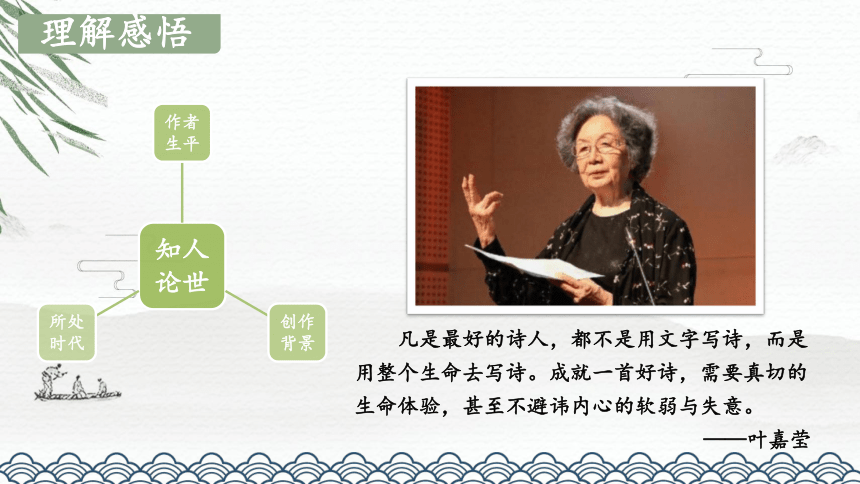 理解感悟

作者生平

知人论世

所处时代

创作背景

凡是最好的诗人，都不是用文字写诗，而是用整个生命去写诗。成就一首好诗，需要真切的生命体验，甚至不避讳内心的软弱与失意。

——叶嘉莹